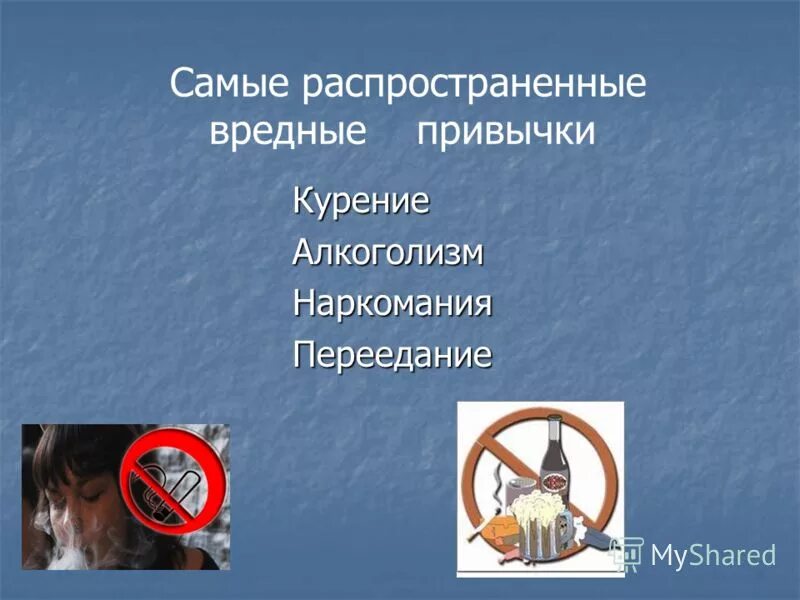 Самые распространенные вредные привычки

Курение
Алкоголизм
Наркомания
Переедание

MyShared